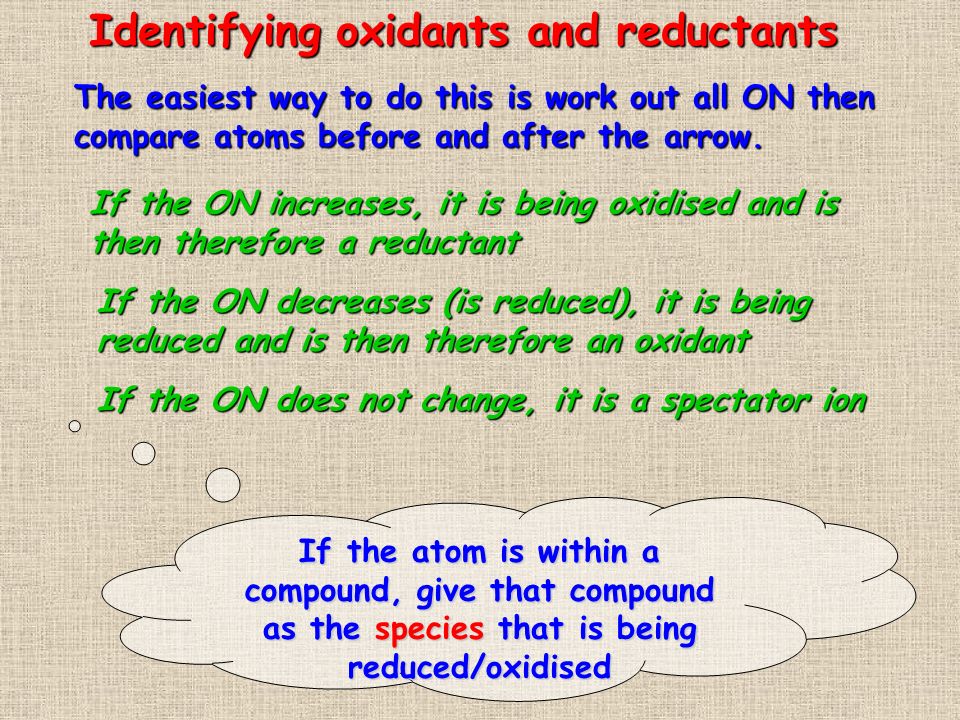 Identifying oxidants and reductants

The easiest way to do this is work out all ON then compare atoms before and after the arrow.

If the ON increases, it is being oxidised and is then therefore a reductant

If the ON decreases (is reduced), it is being reduced and is then therefore an oxidant

If the ON does not change, it is a spectator ion

If the atom is within a compound, give that compound as the species that is being reduced/oxidised